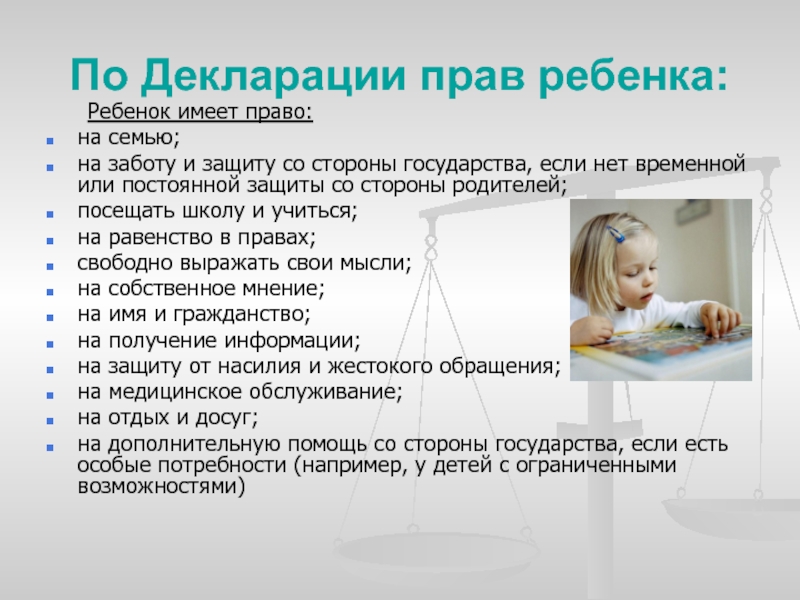 По Декларации прав ребенка:

Ребенок имеет право:

- на семью;
- на заботу и защиту со стороны государства, если нет временной или постоянной защиты со стороны родителей;
- посещать школу и учиться;
- на равенство в правах;
- свободно выражать свои мысли;
- на собственное мнение;
- на имя и гражданство;
- на получение информации;
- на защиту от насилия и жестокого обращения;
- на медицинское обслуживание;
- на отдых и досуг;
- на дополнительную помощь со стороны государства, если есть особые потребности (например, у детей с ограниченными возможностями)